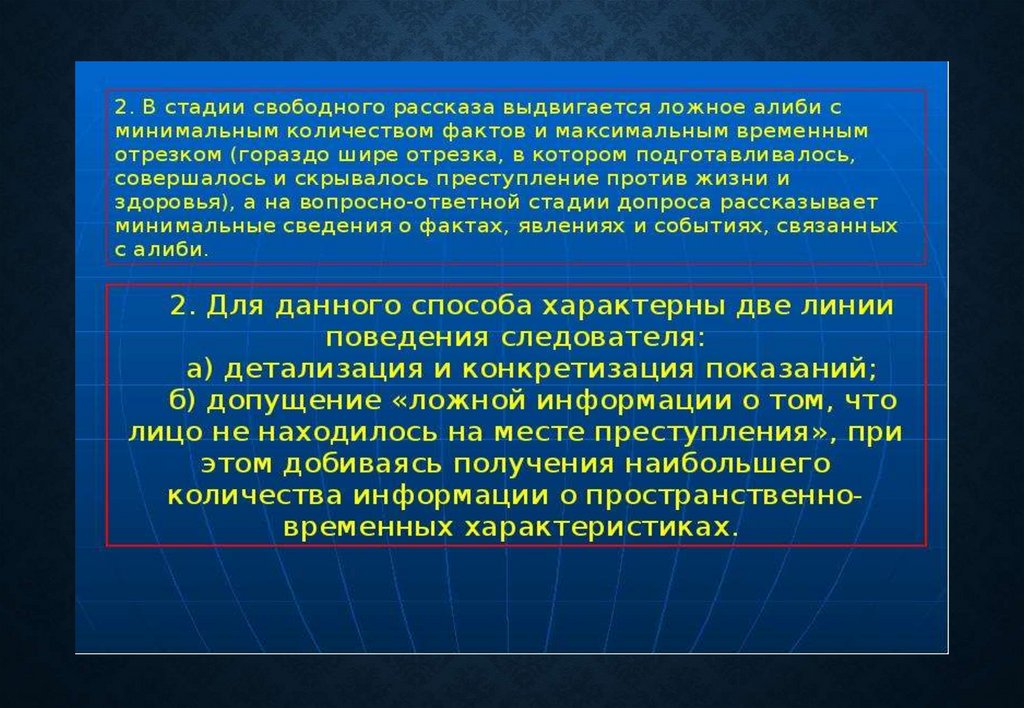 2. В стадии свободного рассказа выдвигается ложное алиби с минимальным количеством фактов и максимальным временным отрезком (гораздо шире отрезка, в котором подготавливалось, совершалось и скрывалось преступление против жизни и здоровья), а на вопросно-ответной стадии допроса рассказывает минимальные сведения о фактах, явлениях и событиях, связанных с алиби.

2. Для данного способа характерны две линии поведения следователя:
а) детализация и конкретизация показаний;
б) допущение «ложной информации о том, что лицо не находилось на месте преступления», при этом добиваясь получения наибольшего количества информации о пространственно-временных характеристиках.